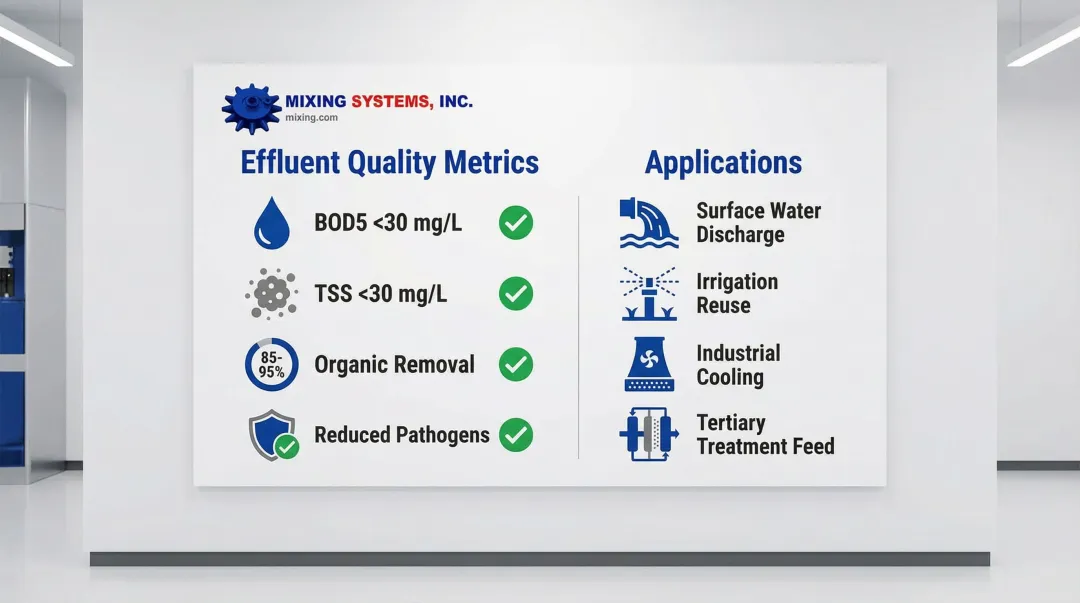 MIXING SYSTEMS, INC.
mixing.com

Effluent Quality Metrics

BOD5 <30 mg/L

TSS <30 mg/L

85-95%
Organic Removal

Reduced Pathogens

Applications

Surface Water Discharge

Irrigation Reuse

Industrial Cooling

Tertiary Treatment Feed